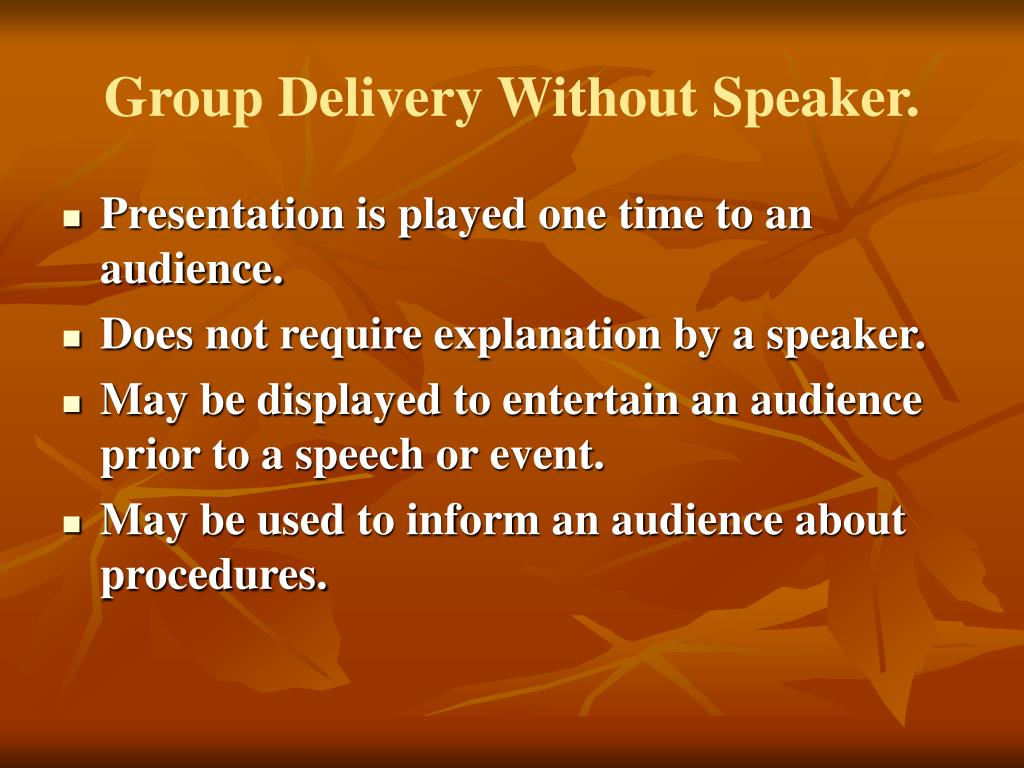 Group Delivery Without Speaker.

- Presentation is played one time to an audience.
- Does not require explanation by a speaker.
- May be displayed to entertain an audience prior to a speech or event.
- May be used to inform an audience about procedures.